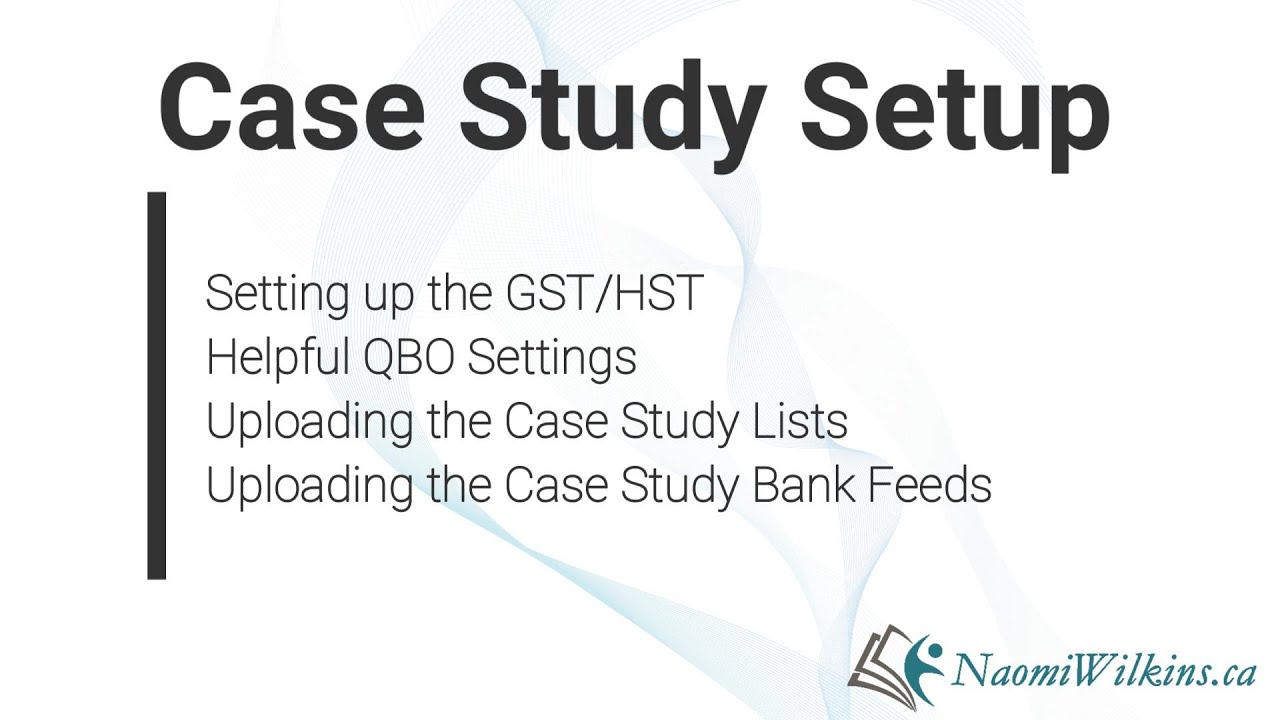 Case Study Setup

Setting up the GST/HST
Helpful QBO Settings
Uploading the Case Study Lists
Uploading the Case Study Bank Feeds

NaomiWilkins.ca